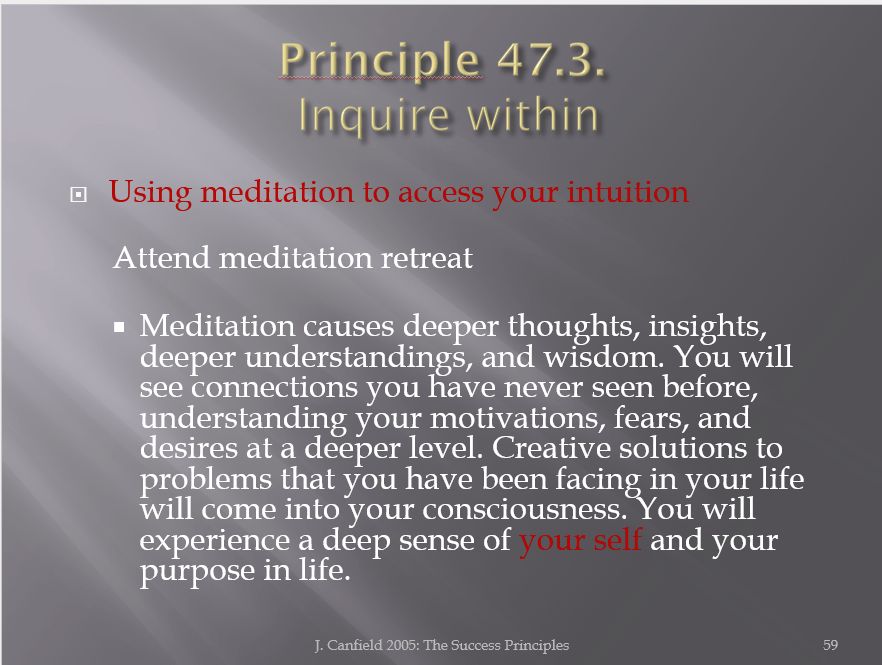 Principle 47.3.
Inquire within

Using meditation to access your intuition

Attend meditation retreat

Meditation causes deeper thoughts, insights, deeper understandings, and wisdom. You will see connections you have never seen before, understanding your motivations, fears, and desires at a deeper level. Creative solutions to problems that you have been facing in your life will come into your consciousness. You will experience a deep sense of your self and your purpose in life.

J. Canfield 2005: The Success Principles

59